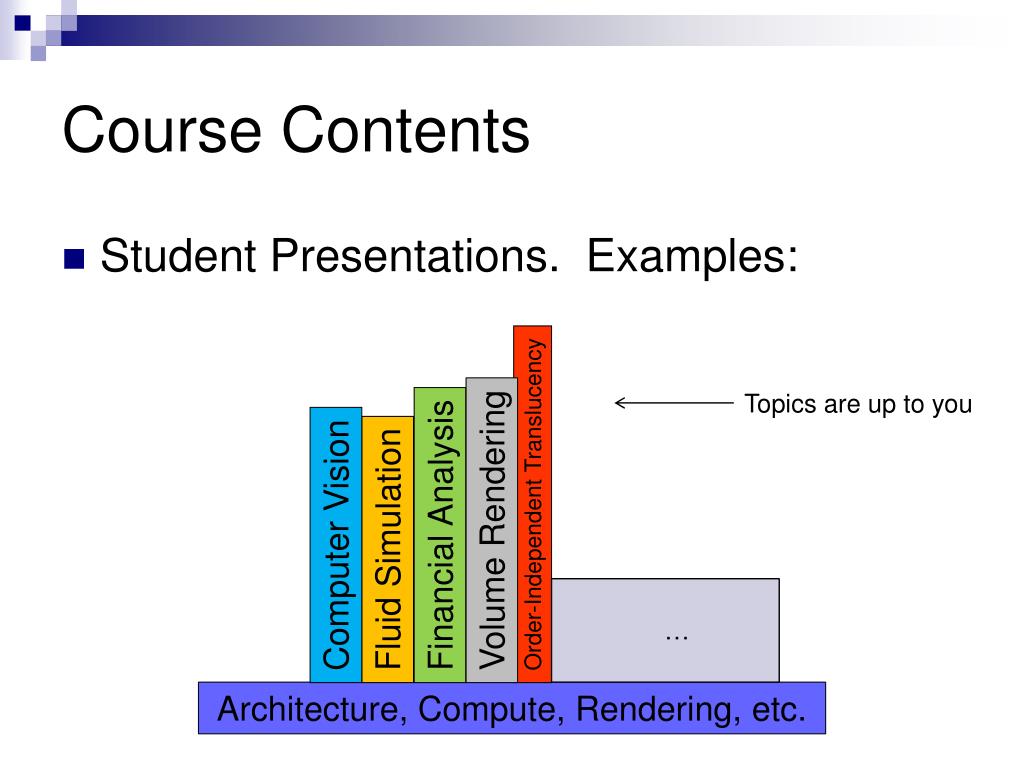 Course Contents

Student Presentations. Examples:

Computer Vision

Fluid Simulation

Financial Analysis

Volume Rendering

Order-Independent Translucency

Topics are up to you

...

Architecture, Compute, Rendering, etc.